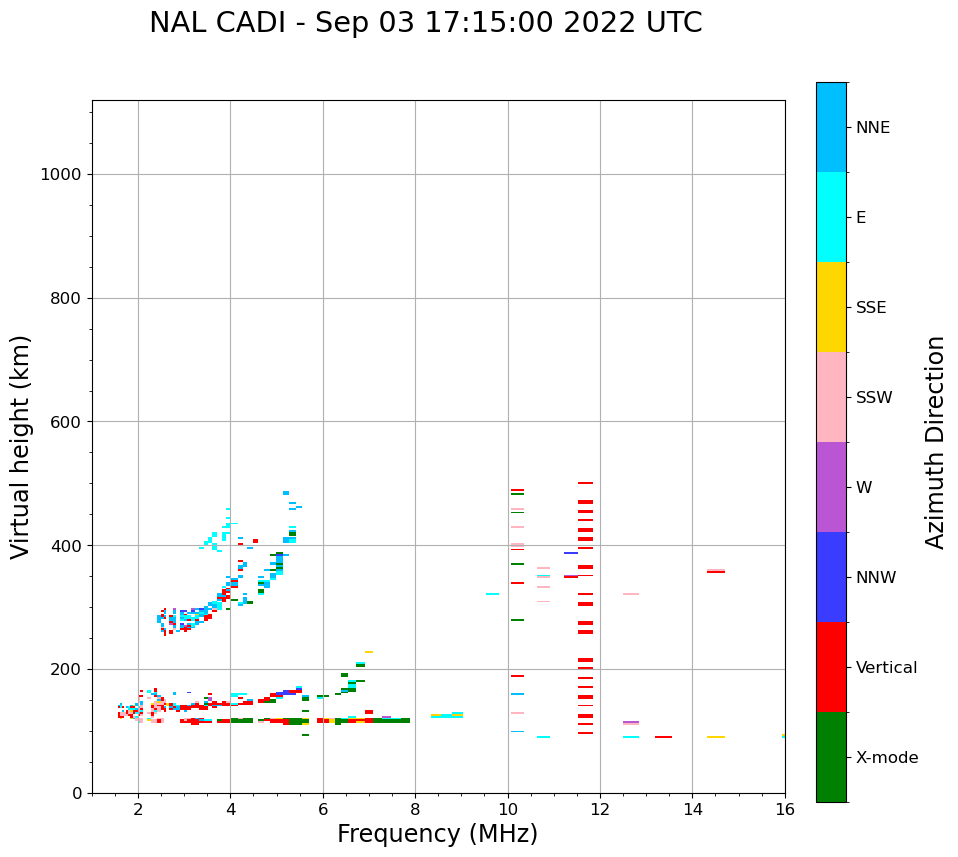 NAL CADI - Sep 03 17:15:00 2022 UTC

Virtual height (km)

1000
800
600
400
200
0

2
4
6
8
10
12
14
16

Frequency (MHz)

NNE
E
SSE
SSW
W
NNW
Vertical
X-mode

Azimuth Direction